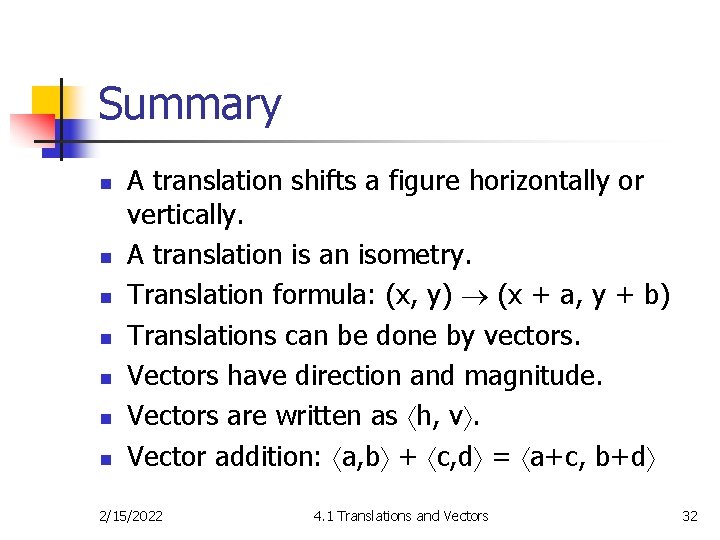 Summary

- A translation shifts a figure horizontally or vertically.
- A translation is an isometry.
- Translation formula: $(x, y) \rightarrow (x + a, y + b)$
- Translations can be done by vectors.
- Vectors have direction and magnitude.
- Vectors are written as $\langle h, v \rangle$.
- Vector addition: $\langle a,b \rangle + \langle c,d \rangle = \langle a+c, b+d \rangle$

2/15/2022

4.1 Translations and Vectors

32